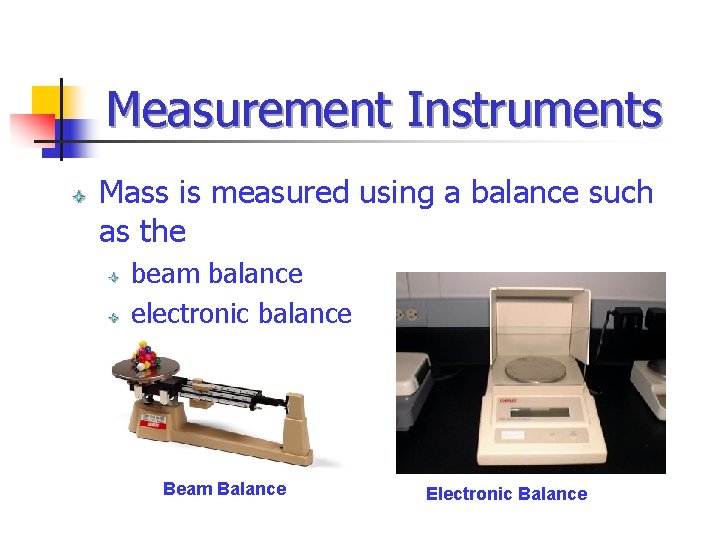 Measurement Instruments

Mass is measured using a balance such as the

beam balance

electronic balance

Beam Balance

Electronic Balance